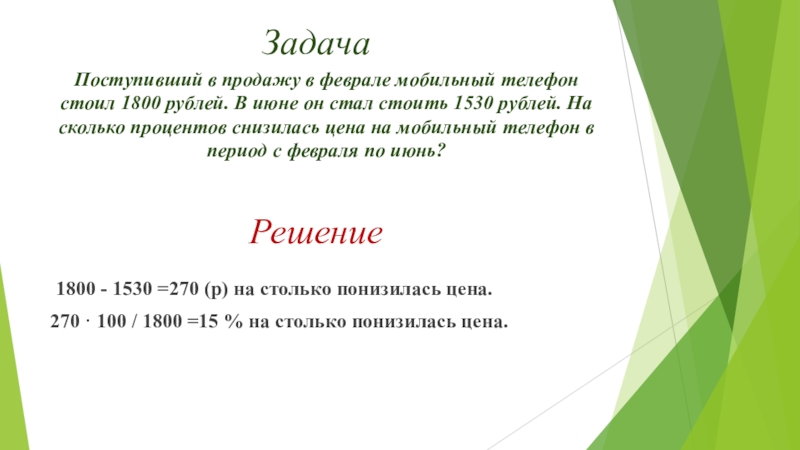 Задача

Поступивший в продажу в феврале мобильный телефон стоил 1800 рублей. В июне он стал стоить 1530 рублей. На сколько процентов снизилась цена на мобильный телефон в период с февраля по июнь?

Решение

1800 - 1530 =270 (р) на столько понизилась цена.

270 · 100 / 1800 =15 % на столько понизилась цена.